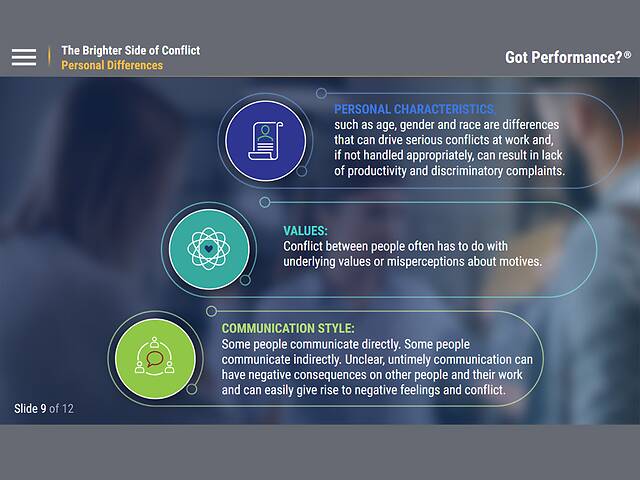 The Brighter Side of Conflict
Personal Differences

Got Performance?®

PERSONAL CHARACTERISTICS
such as age, gender and race are differences that can drive serious conflicts at work and, if not handled appropriately, can result in lack of productivity and discriminatory complaints.

VALUES:
Conflict between people often has to do with underlying values or misperceptions about motives.

COMMUNICATION STYLE:
Some people communicate directly. Some people communicate indirectly. Unclear, untimely communication can have negative consequences on other people and their work and can easily give rise to negative feelings and conflict.

Slide 9 of 12